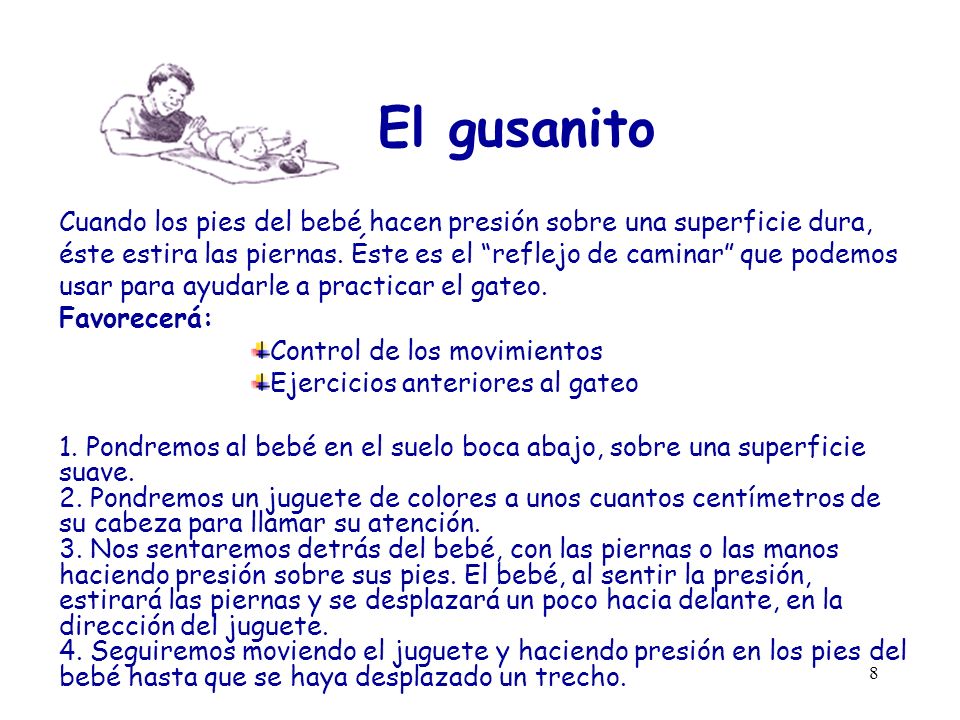 El gusanito

Cuando los pies del bebé hacen presión sobre una superficie dura, éste estira las piernas. Éste es el “reflejo de caminar” que podemos usar para ayudarle a practicar el gateo.

Favorecerá:

Control de los movimientos
Ejercicios anteriores al gateo

1. Pondremos al bebé en el suelo boca abajo, sobre una superficie suave.
2. Pondremos un juguete de colores a unos cuantos centímetros de su cabeza para llamar su atención.
3. Nos sentaremos detrás del bebé, con las piernas o las manos haciendo presión sobre sus pies. El bebé, al sentir la presión, estirará las piernas y se desplazará un poco hacia delante, en la dirección del juguete.
4. Seguiremos moviendo el juguete y haciendo presión en los pies del bebé hasta que se haya desplazado un trecho.

8